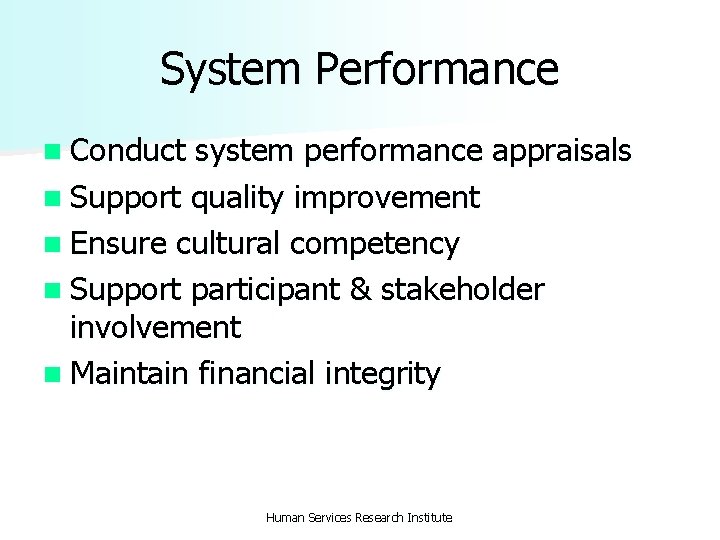 System Performance

- Conduct system performance appraisals
- Support quality improvement
- Ensure cultural competency
- Support participant & stakeholder involvement
- Maintain financial integrity

Human Services Research Institute